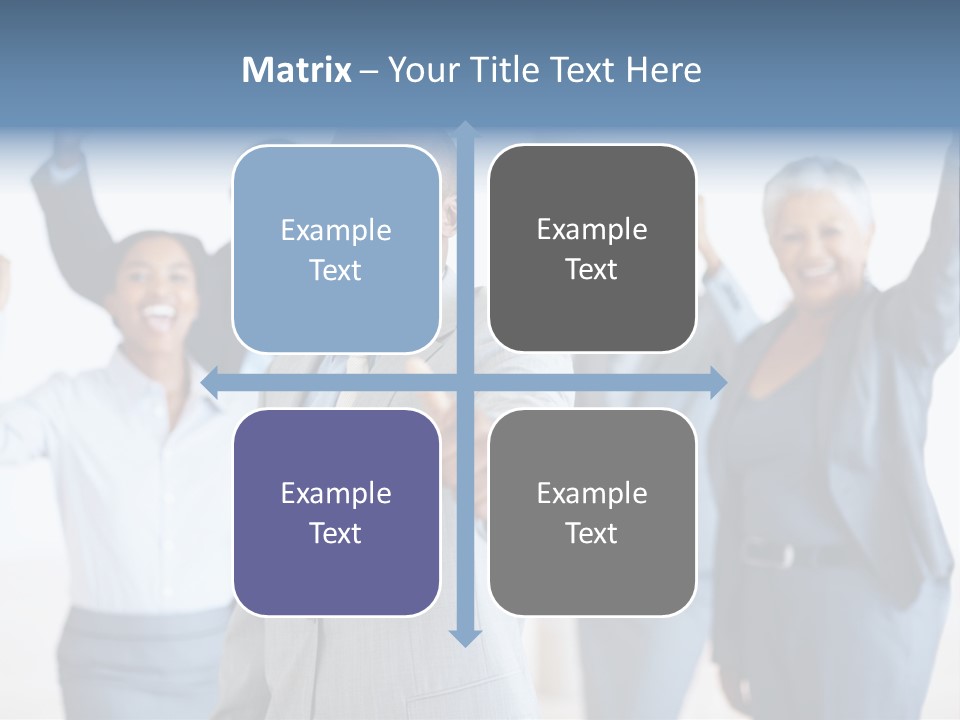 Matrix – Your Title Text Here

Example Text

Example Text

Example Text

Example Text